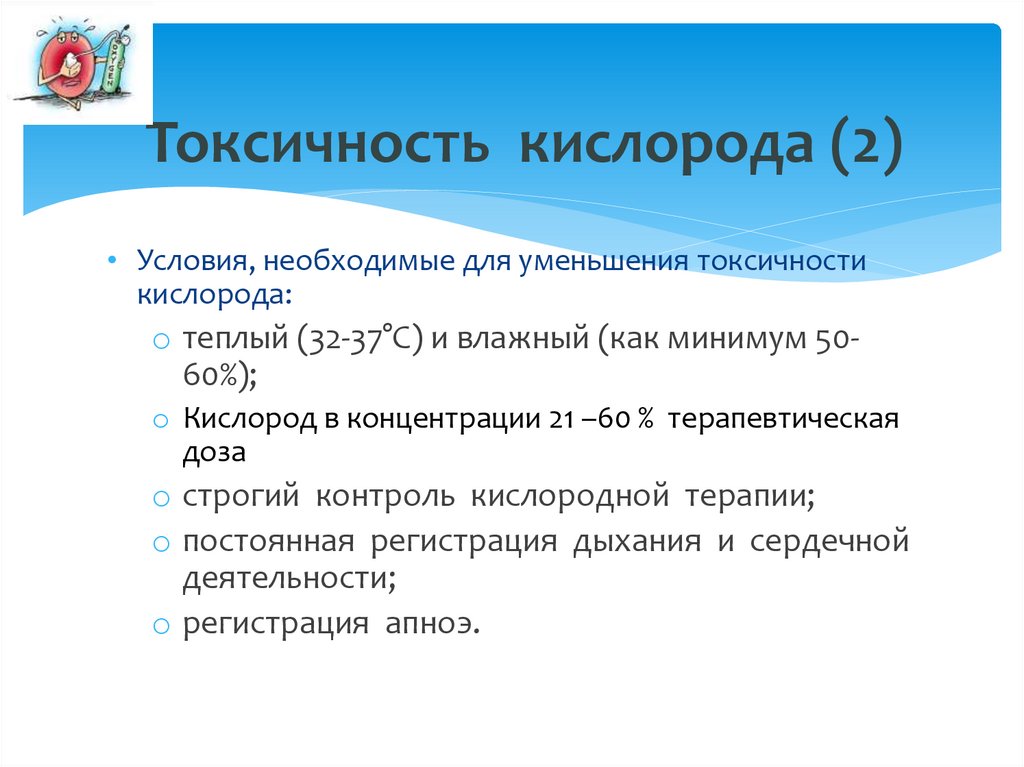 Токсичность кислорода (2)

• Условия, необходимые для уменьшения токсичности кислорода:
  ○ теплый (32-37°С) и влажный (как минимум 50-60%);
  ○ Кислород в концентрации 21 –60 % терапевтическая доза
  ○ строгий контроль кислородной терапии;
  ○ постоянная регистрация дыхания и сердечной деятельности;
  ○ регистрация апноэ.